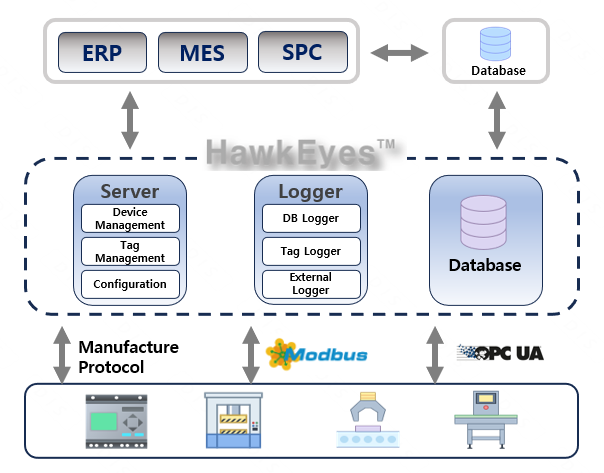 ERP
MES
SPC

Database

HawkEyes™

Server
Device Management
Tag Management
Configuration

Logger
DB Logger
Tag Logger
External Logger

Database

Manufacture Protocol

Modbus

OPC UA